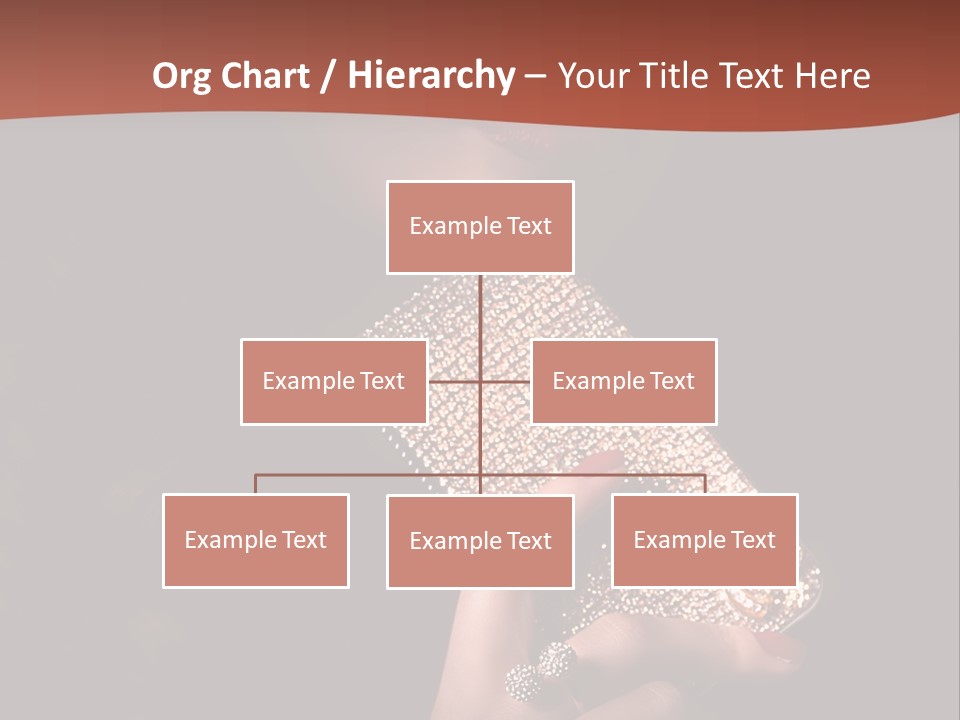 Org Chart / Hierarchy – Your Title Text Here

Example Text

Example Text

Example Text

Example Text

Example Text

Example Text